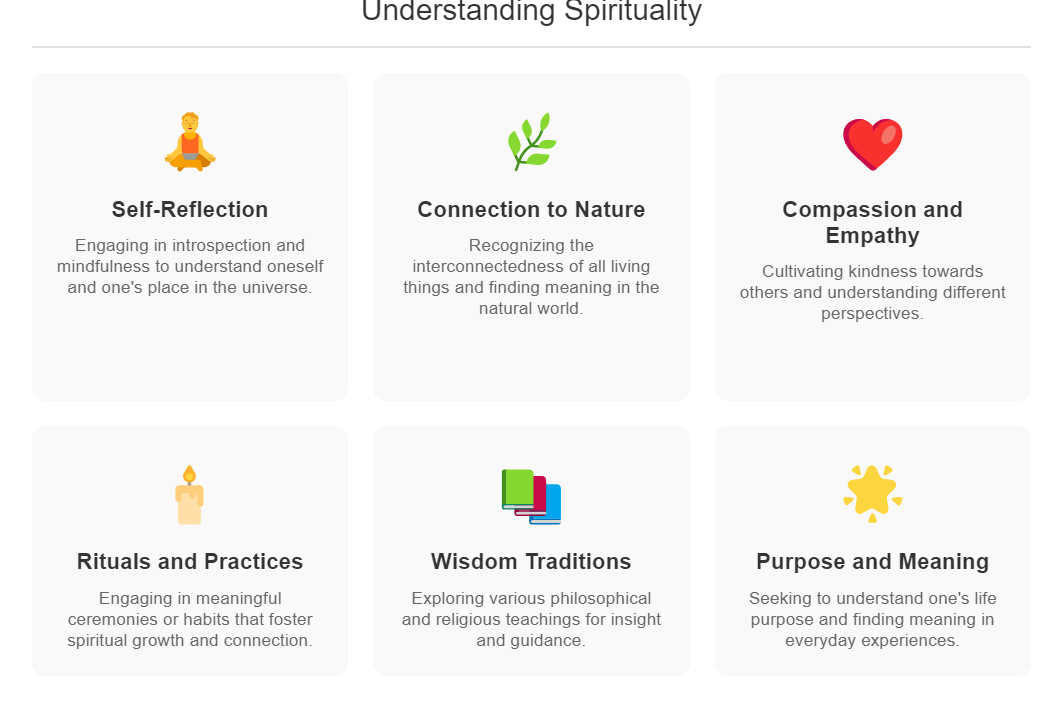 Understanding Spirituality

Self-Reflection

Engaging in introspection and mindfulness to understand oneself and one's place in the universe.

Connection to Nature

Recognizing the interconnectedness of all living things and finding meaning in the natural world.

Compassion and Empathy

Cultivating kindness towards others and understanding different perspectives.

Rituals and Practices

Engaging in meaningful ceremonies or habits that foster spiritual growth and connection.

Wisdom Traditions

Exploring various philosophical and religious teachings for insight and guidance.

Purpose and Meaning

Seeking to understand one's life purpose and finding meaning in everyday experiences.